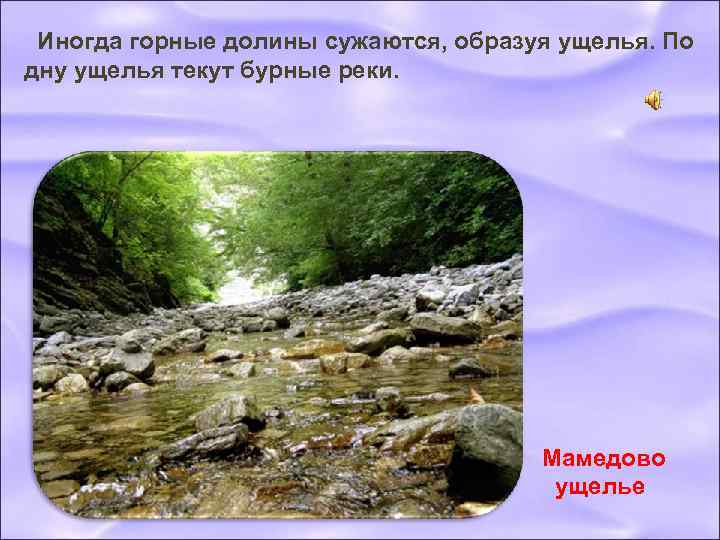 Иногда горные долины сужаются, образуя ущелья. По дну ущелья текут бурные реки.

Мамедово ущелье